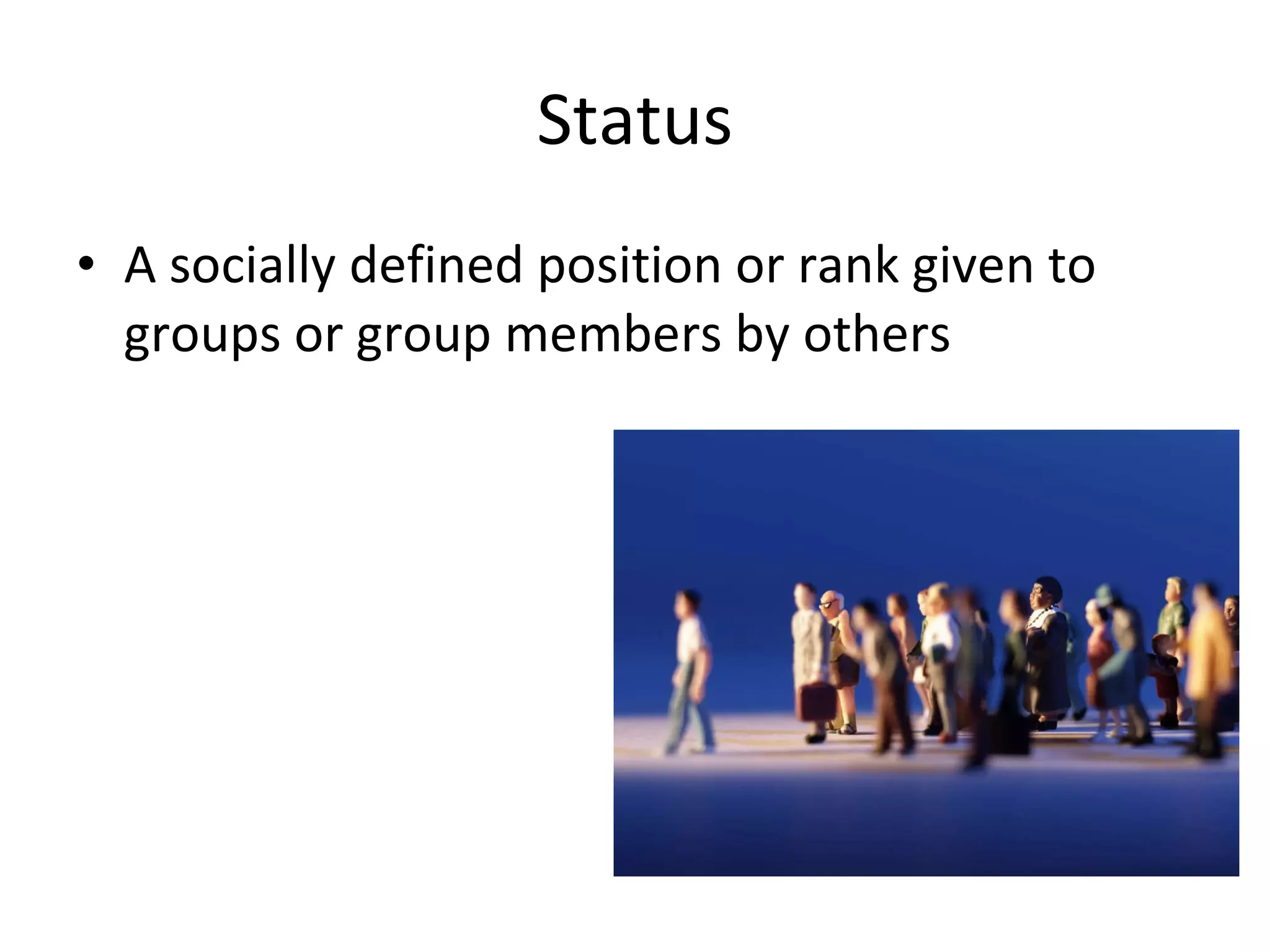 Status

• A socially defined position or rank given to groups or group members by others